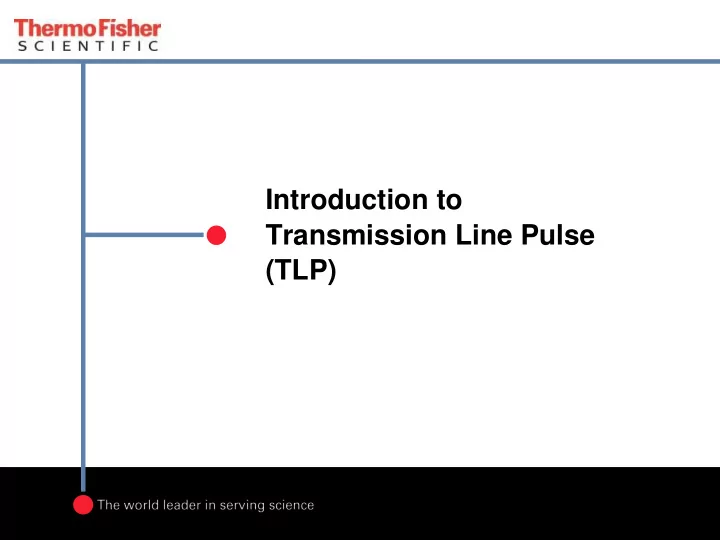 ThermoFisher
SCIENTIFIC

Introduction to Transmission Line Pulse (TLP)

The world leader in serving science